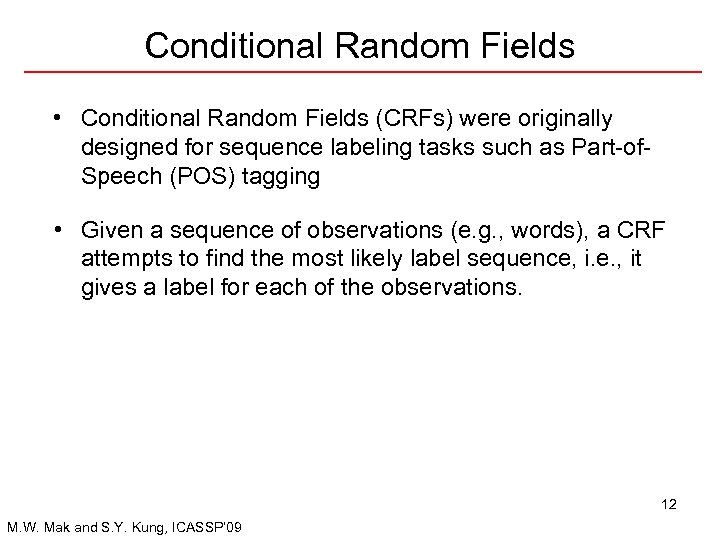 Conditional Random Fields

• Conditional Random Fields (CRFs) were originally designed for sequence labeling tasks such as Part-of-Speech (POS) tagging

• Given a sequence of observations (e.g., words), a CRF attempts to find the most likely label sequence, i.e., it gives a label for each of the observations.

12

M.W. Mak and S.Y. Kung, ICASSP'09